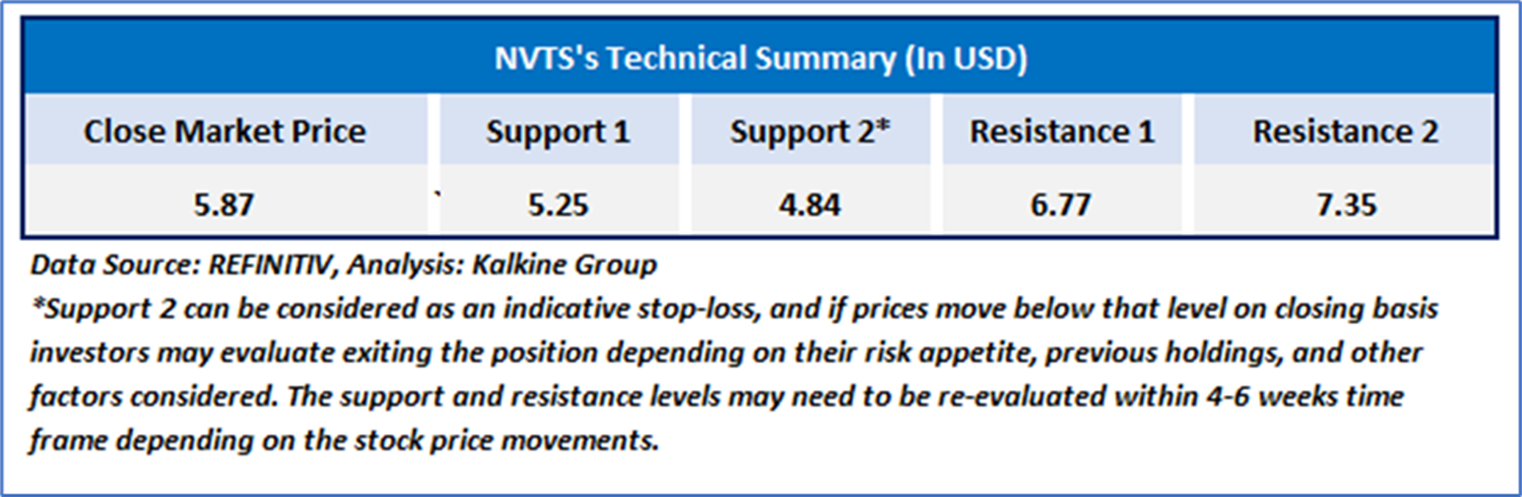 NVTS's Technical Summary (In USD)

| Close Market Price | Support 1 | Support 2* | Resistance 1 | Resistance 2 |
|---|---|---|---|---|
| 5.87 | 5.25 | 4.84 | 6.77 | 7.35 |

Data Source: REFINITIV, Analysis: Kalkine Group
*Support 2 can be considered as an indicative stop-loss, and if prices move below that level on closing basis investors may evaluate exiting the position depending on their risk appetite, previous holdings, and other factors considered. The support and resistance levels may need to be re-evaluated within 4-6 weeks time frame depending on the stock price movements.